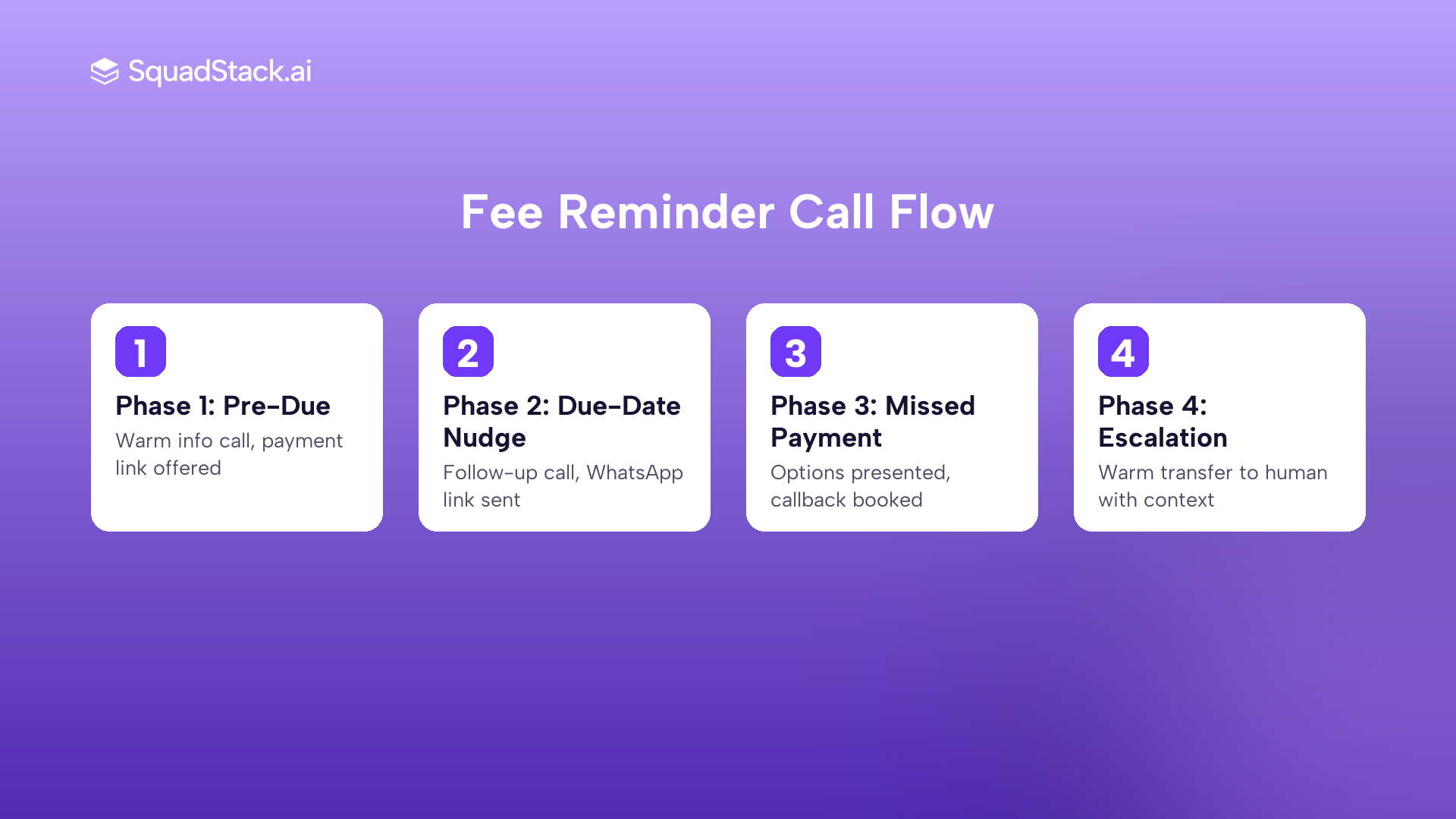 SquadStack.ai

Fee Reminder Call Flow

1
Phase 1: Pre-Due
Warm info call, payment link offered

2
Phase 2: Due-Date Nudge
Follow-up call, WhatsApp link sent

3
Phase 3: Missed Payment
Options presented, callback booked

4
Phase 4: Escalation
Warm transfer to human with context